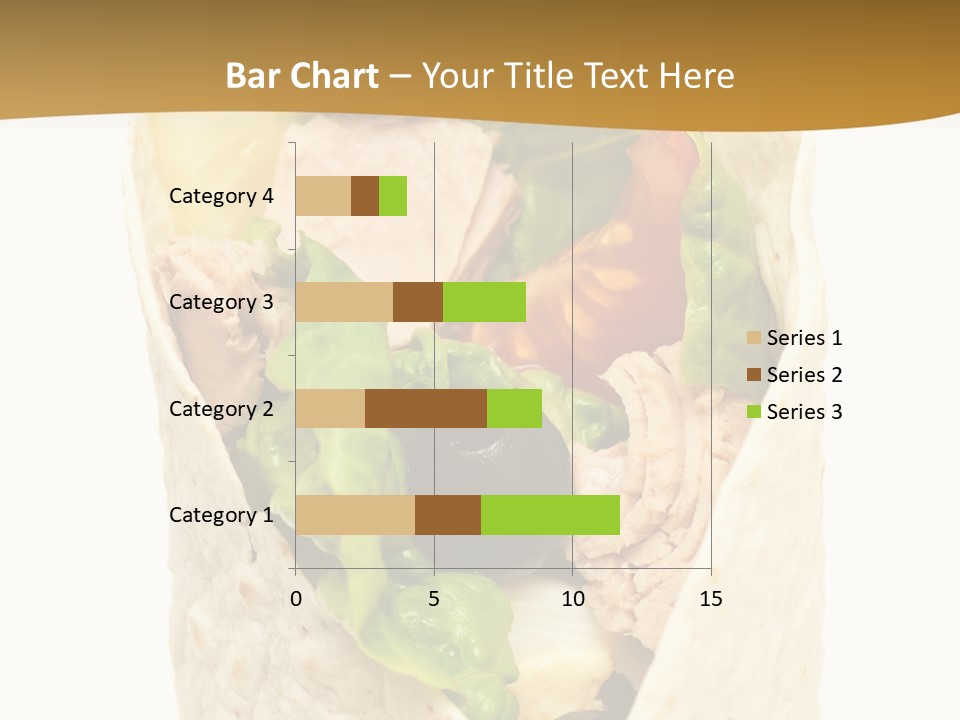 Bar Chart – Your Title Text Here

Category 4
Category 3
Category 2
Category 1

0 5 10 15

Series 1
Series 2
Series 3